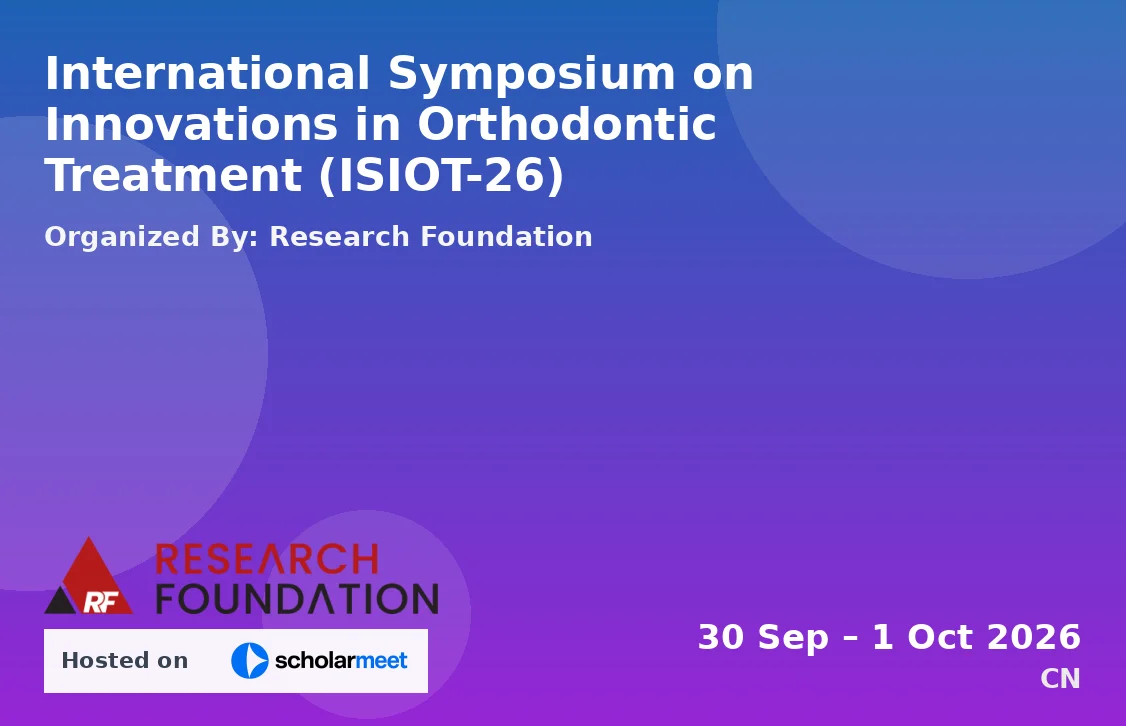 International Symposium on Innovations in Orthodontic Treatment (ISIOT-26)

Organized By: Research Foundation

RF RESEARCH FOUNDATION

Hosted on scholarmeet

30 Sep – 1 Oct 2026
CN